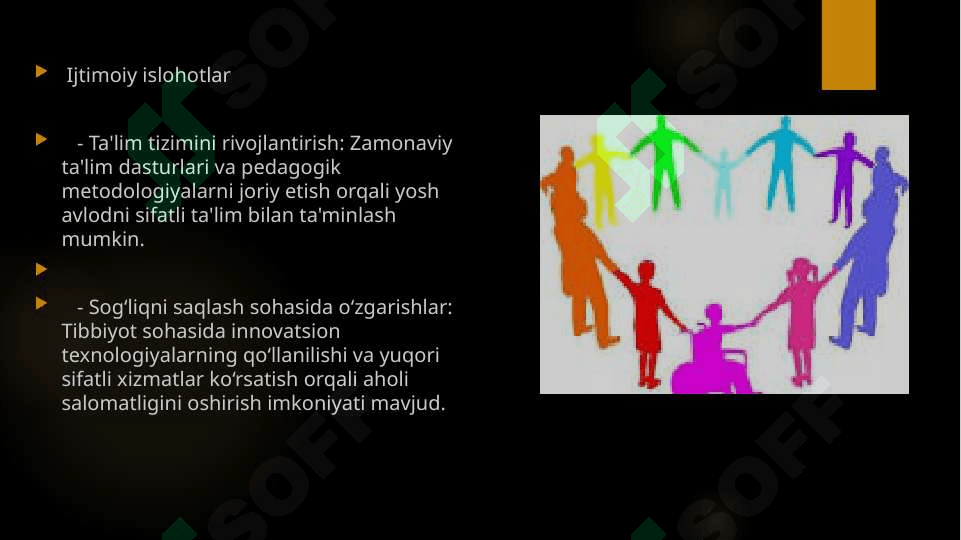 Ijtimoiy islohotlar

- Ta'lim tizimini rivojlantirish: Zamonaviy ta'lim dasturlari va pedagogik metodologiyalarni joriy etish orqali yosh avlodni sifatli ta'lim bilan ta'minlash mumkin.

- Sogʻliqni saqlash sohasida oʻzgarishlar: Tibbiyot sohasida innovatsion texnologiyalarning qoʻllanilishi va yuqori sifatli xizmatlar koʻrsatish orqali aholi salomatligini oshirish imkoniyati mavjud.

SOFF SOFF SOFF SOFF